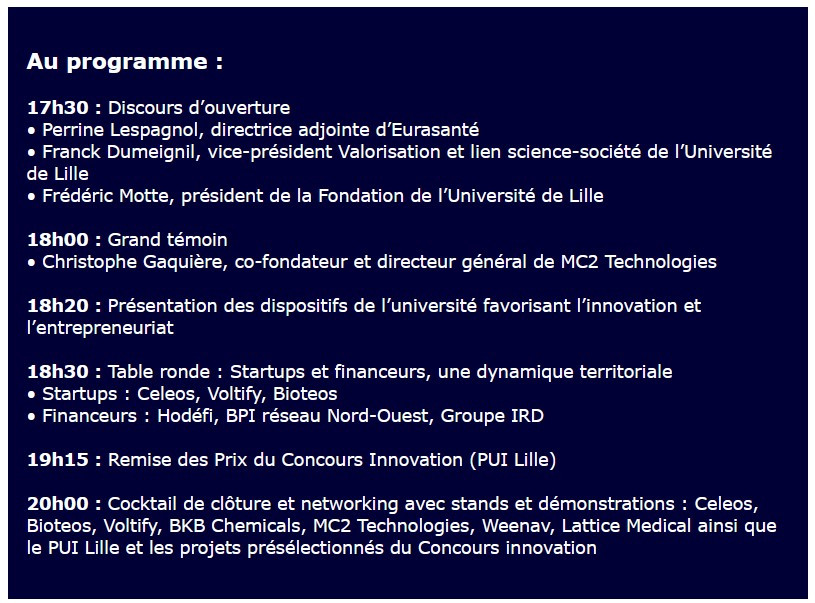 Au programme :

17h30 : Discours d’ouverture
• Perrine Lespagnol, directrice adjointe d’Eurasanté
• Franck Dumeignil, vice-président Valorisation et lien science-société de l’Université de Lille
• Frédéric Motte, président de la Fondation de l’Université de Lille

18h00 : Grand témoin
• Christophe Gaquière, co-fondateur et directeur général de MC2 Technologies

18h20 : Présentation des dispositifs de l’université favorisant l’innovation et l’entrepreneuriat

18h30 : Table ronde : Startups et financeurs, une dynamique territoriale
• Startups : Celeos, Voltify, Bioteos
• Financeurs : Hodéfi, BPI réseau Nord-Ouest, Groupe IRD

19h15 : Remise des Prix du Concours Innovation (PUI Lille)

20h00 : Cocktail de clôture et networking avec stands et démonstrations : Celeos, Bioteos, Voltify, BKB Chemicals, MC2 Technologies, Weenav, Lattice Medical ainsi que le PUI Lille et les projets présélectionnés du Concours innovation